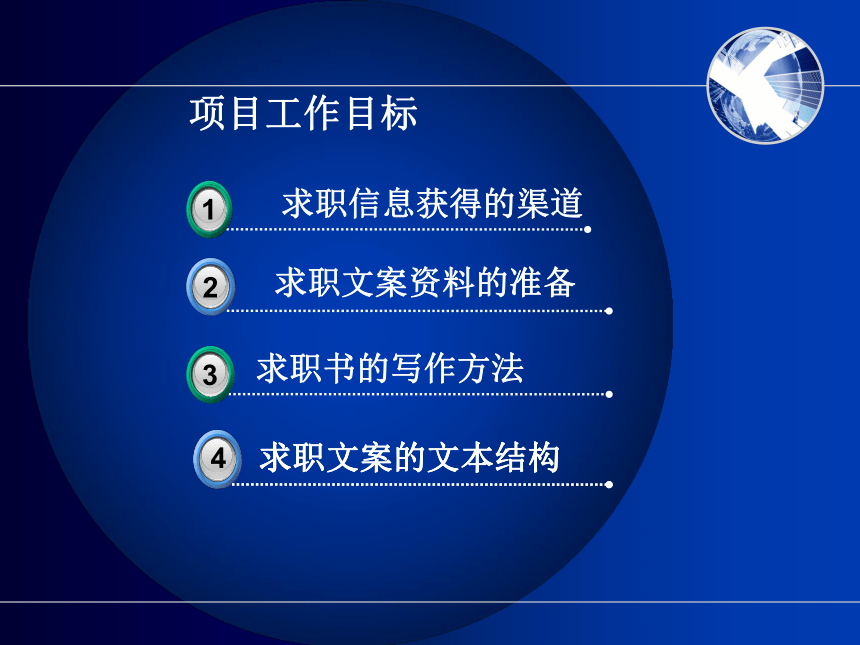 项目工作目标

1 求职信息获得的渠道

2 求职文案资料的准备

3 求职书的写作方法

4 求职文案的文本结构